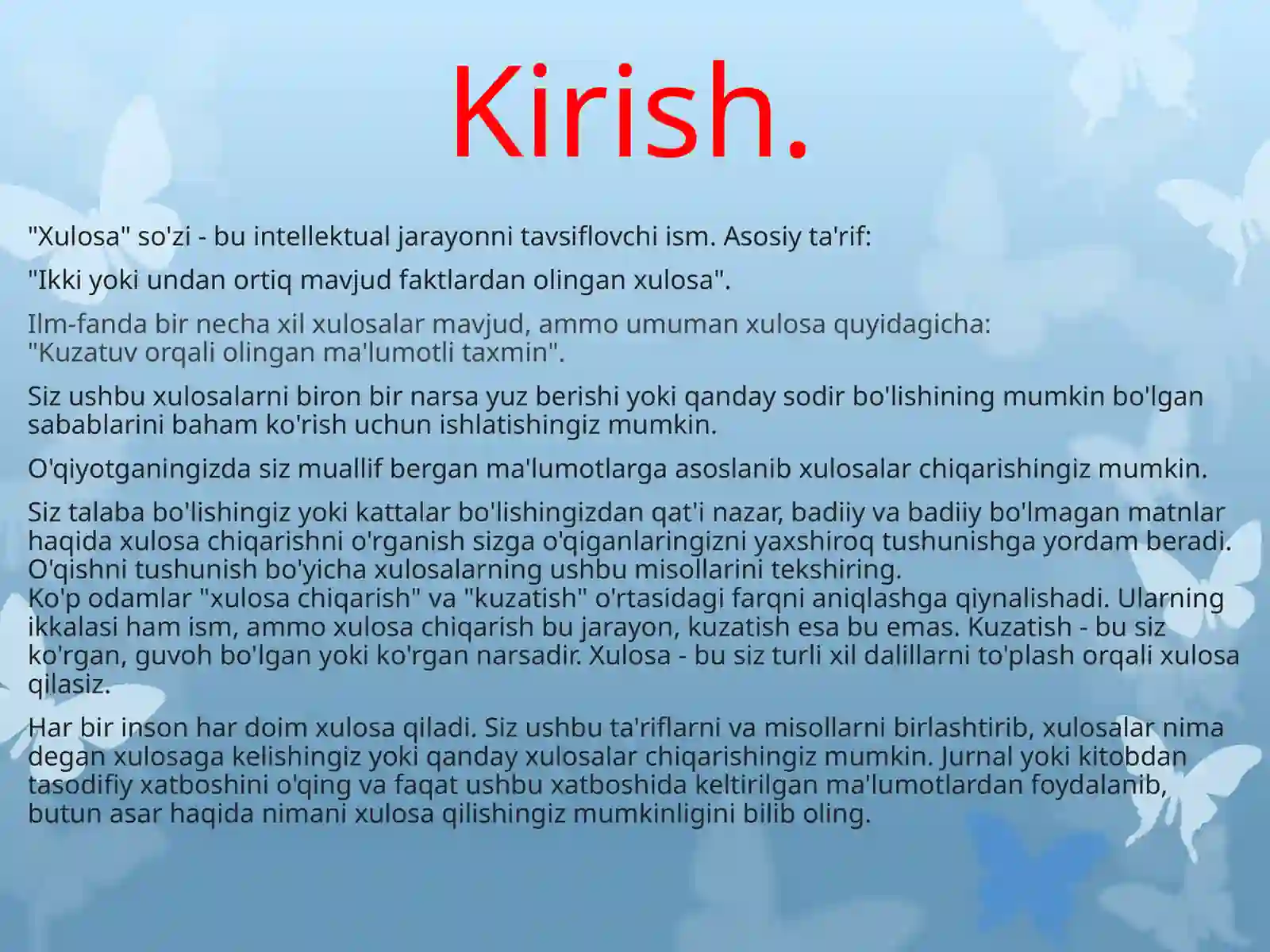 Kirish.

"Xulosa" so'zi - bu intellektual jarayonni tavsiflovchi ism. Asosiy ta'rif:

"Ikki yoki undan ortiq mavjud faktlardan olingan xulosa".

Ilm-fanda bir necha xil xulosalar mavjud, ammo umuman xulosa quyidagicha: "Kuzatuv orqali olingan ma'lumotli taxmin".

Siz ushbu xulosalarni biron bir narsa yuz berishi yoki qanday sodir bo'lishining mumkin bo'lgan sabablarini baham ko'rish uchun ishlatishingiz mumkin.

O'qiyotganingizda siz muallif bergan ma'lumotlarga asoslanib xulosalar chiqarishingiz mumkin.

Siz talaba bo'lishingiz yoki kattalar bo'lishingizdan qat'i nazar, badiiy va badiiy bo'lmagan matnlar haqida xulosa chiqarishni o'rganish sizga o'qiganlaringizni yaxshiroq tushunishga yordam beradi. O'qishni tushunish bo'yicha xulosalarning ushbu misollarini tekshiring.
Ko'p odamlar "xulosa chiqarish" va "kuzatish" o'rtasidagi farqni aniqlashga qiynalishadi. Ularning ikkalasi ham ism, ammo xulosa chiqarish bu jarayon, kuzatish esa bu emas. Kuzatish - bu siz ko'rgan, guvoh bo'lgan yoki ko'rgan narsadir. Xulosa - bu siz turli xil dalillarni to'plash orqali xulosa qilasiz.

Har bir inson har doim xulosa qiladi. Siz ushbu ta'riflarni va misollarni birlashtirib, xulosalar nima degan xulosaga kelishingiz yoki qanday xulosalar chiqarishingiz mumkin. Jurnal yoki kitobdan tasodifiy xatboshini o'qing va faqat ushbu xatboshida keltirilgan ma'lumotlardan foydalanib, butun asar haqida nimani xulosa qilishingiz mumkinligini bilib oling.